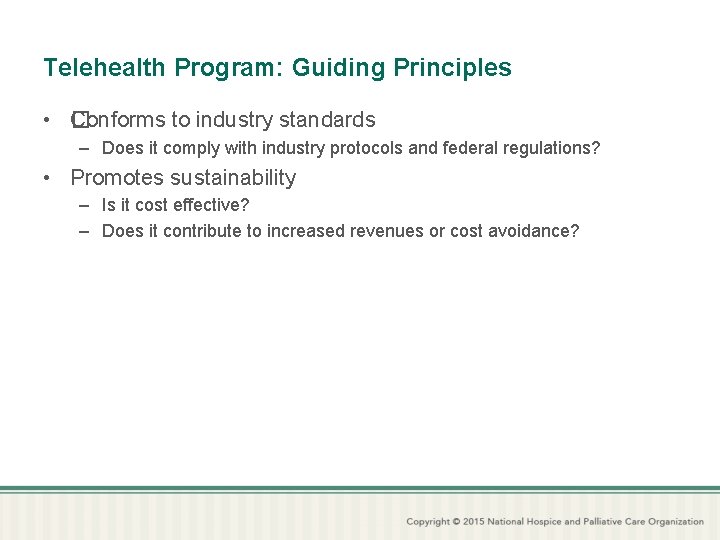 Telehealth Program: Guiding Principles

• Conforms to industry standards
– Does it comply with industry protocols and federal regulations?

• Promotes sustainability
– Is it cost effective?
– Does it contribute to increased revenues or cost avoidance?

Copyright © 2015 National Hospice and Palliative Care Organization